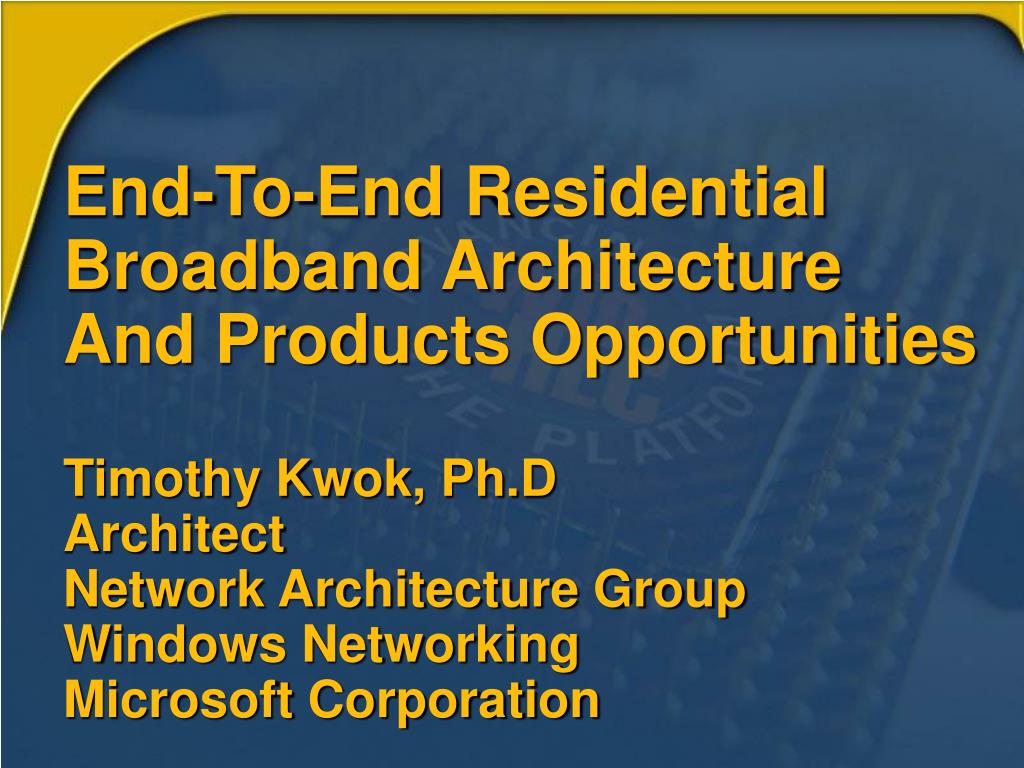 End-To-End Residential Broadband Architecture And Products Opportunities

Timothy Kwok, Ph.D
Architect
Network Architecture Group
Windows Networking
Microsoft Corporation